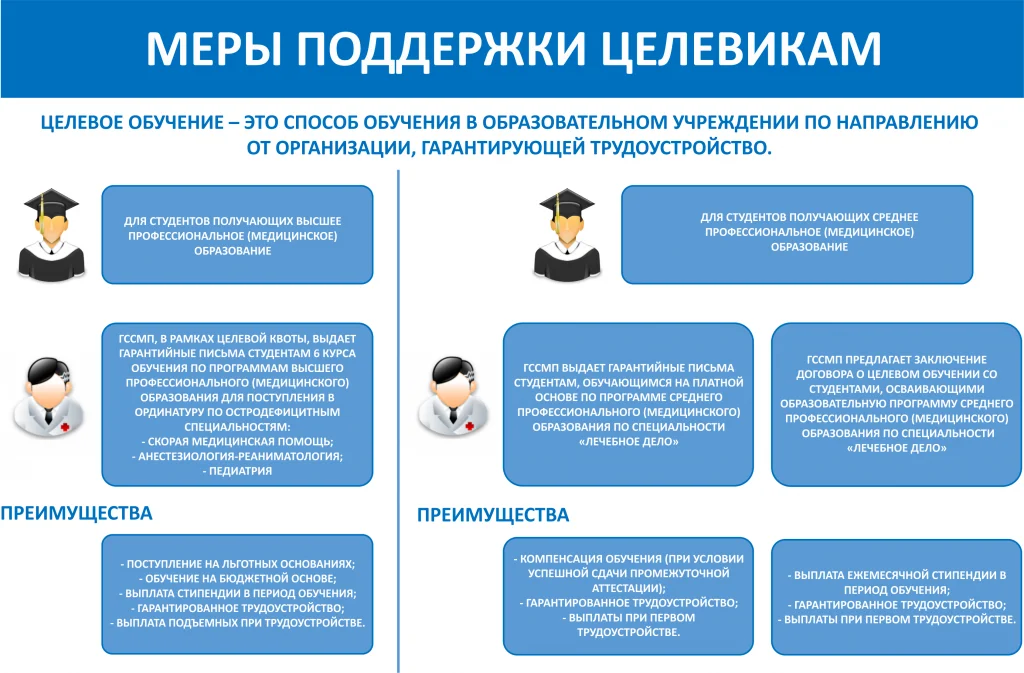 МЕРЫ ПОДДЕРЖКИ ЦЕЛЕВИКАМ

ЦЕЛЕВОЕ ОБУЧЕНИЕ – ЭТО СПОСОБ ОБУЧЕНИЯ В ОБРАЗОВАТЕЛЬНОМ УЧРЕЖДЕНИИ ПО НАПРАВЛЕНИЮ ОТ ОРГАНИЗАЦИИ, ГАРАНТИРУЮЩЕЙ ТРУДОУСТРОЙСТВО.

ДЛЯ СТУДЕНТОВ ПОЛУЧАЮЩИХ ВЫСШЕЕ ПРОФЕССИОНАЛЬНОЕ (МЕДИЦИНСКОЕ) ОБРАЗОВАНИЕ

ГССМП, В РАМКАХ ЦЕЛЕВОЙ КВОТЫ, ВЫДАЕТ ГАРАНТИЙНЫЕ ПИСЬМА СТУДЕНТАМ 6 КУРСА ОБУЧЕНИЯ ПО ПРОГРАММАМ ВЫСШЕГО ПРОФЕССИОНАЛЬНОГО (МЕДИЦИНСКОГО) ОБРАЗОВАНИЯ ДЛЯ ПОСТУПЛЕНИЯ В ОРДИНАТУРУ ПО ОСТРОДЕФИЦИТНЫМ СПЕЦИАЛЬНОСТЯМ:
- СКОРАЯ МЕДИЦИНСКАЯ ПОМОЩЬ;
- АНЕСТЕЗИОЛОГИЯ-РЕАНИМАТОЛОГИЯ;
- ПЕДИАТРИЯ

ПРЕИМУЩЕСТВА

- ПОСТУПЛЕНИЕ НА ЛЬГОТНЫХ ОСНОВАНИЯХ;
- ОБУЧЕНИЕ НА БЮДЖЕТНОЙ ОСНОВЕ;
- ВЫПЛАТА СТИПЕНДИИ В ПЕРИОД ОБУЧЕНИЯ;
- ГАРАНТИРОВАННОЕ ТРУДОУСТРОЙСТВО;
- ВЫПЛАТА ПОДЪЕМНЫХ ПРИ ТРУДОУСТРОЙСТВЕ.

ДЛЯ СТУДЕНТОВ ПОЛУЧАЮЩИХ СРЕДНЕЕ ПРОФЕССИОНАЛЬНОЕ (МЕДИЦИНСКОЕ) ОБРАЗОВАНИЕ

ГССМП ВЫДАЕТ ГАРАНТИЙНЫЕ ПИСЬМА СТУДЕНТАМ, ОБУЧАЮЩИМСЯ НА ПЛАТНОЙ ОСНОВЕ ПО ПРОГРАММЕ СРЕДНЕГО ПРОФЕССИОНАЛЬНОГО (МЕДИЦИНСКОГО) ОБРАЗОВАНИЯ ПО СПЕЦИАЛЬНОСТИ «ЛЕЧЕБНОЕ ДЕЛО»

ГССМП ПРЕДЛАГАЕТ ЗАКЛЮЧЕНИЕ ДОГОВОРА О ЦЕЛЕВОМ ОБУЧЕНИИ СО СТУДЕНТАМИ, ОСВАИВАЮЩИМИ ОБРАЗОВАТЕЛЬНУЮ ПРОГРАММУ СРЕДНЕГО ПРОФЕССИОНАЛЬНОГО (МЕДИЦИНСКОГО) ОБРАЗОВАНИЯ ПО СПЕЦИАЛЬНОСТИ «ЛЕЧЕБНОЕ ДЕЛО»

ПРЕИМУЩЕСТВА

- КОМПЕНСАЦИЯ ОБУЧЕНИЯ (ПРИ УСЛОВИИ УСПЕШНОЙ СДАЧИ ПРОМЕЖУТОЧНОЙ АТТЕСТАЦИИ);
- ГАРАНТИРОВАННОЕ ТРУДОУСТРОЙСТВО;
- ВЫПЛАТЫ ПРИ ПЕРВОМ ТРУДОУСТРОЙСТВЕ.

- ВЫПЛАТА ЕЖЕМЕСЯЧНОЙ СТИПЕНДИИ В ПЕРИОД ОБУЧЕНИЯ;
- ГАРАНТИРОВАННОЕ ТРУДОУСТРОЙСТВО;
- ВЫПЛАТЫ ПРИ ПЕРВОМ ТРУДОУСТРОЙСТВЕ.